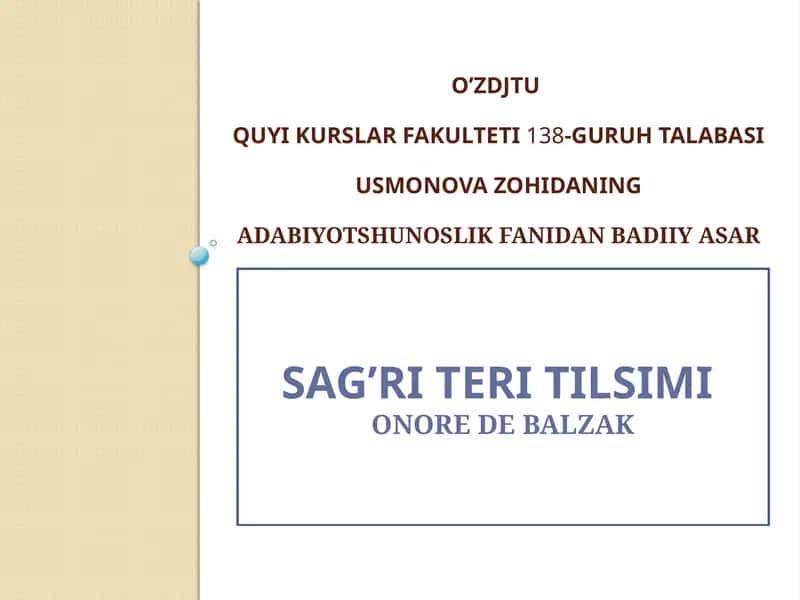 O'ZDJTU

QUYI KURSLAR FAKULTETI 138-GURUH TALABASI

USMONOVA ZOHIDANING

ADABIYOTSHUNOSLIK FANIDAN BADIIY ASAR

SAG'RI TERI TILSIMI
ONORE DE BALZAK